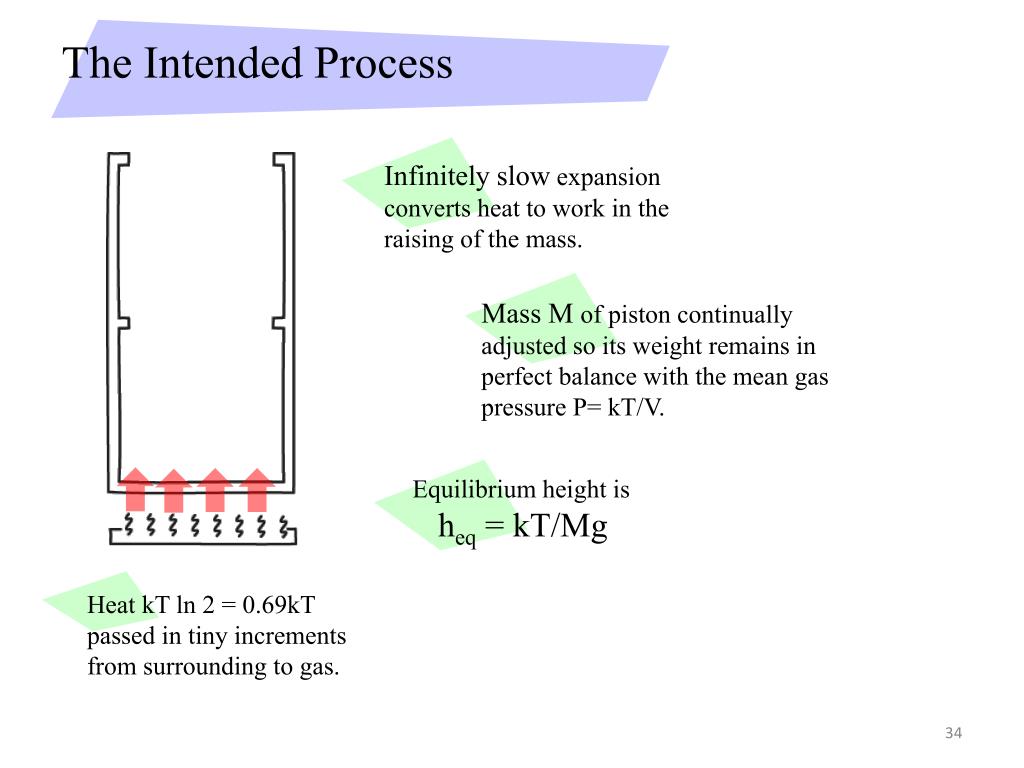 The Intended Process

Infinitely slow expansion converts heat to work in the raising of the mass.

Mass M of piston continually adjusted so its weight remains in perfect balance with the mean gas pressure P= kT/V.

Equilibrium height is
$h_{eq}$ = kT/Mg

Heat kT ln 2 = 0.69kT passed in tiny increments from surrounding to gas.

34